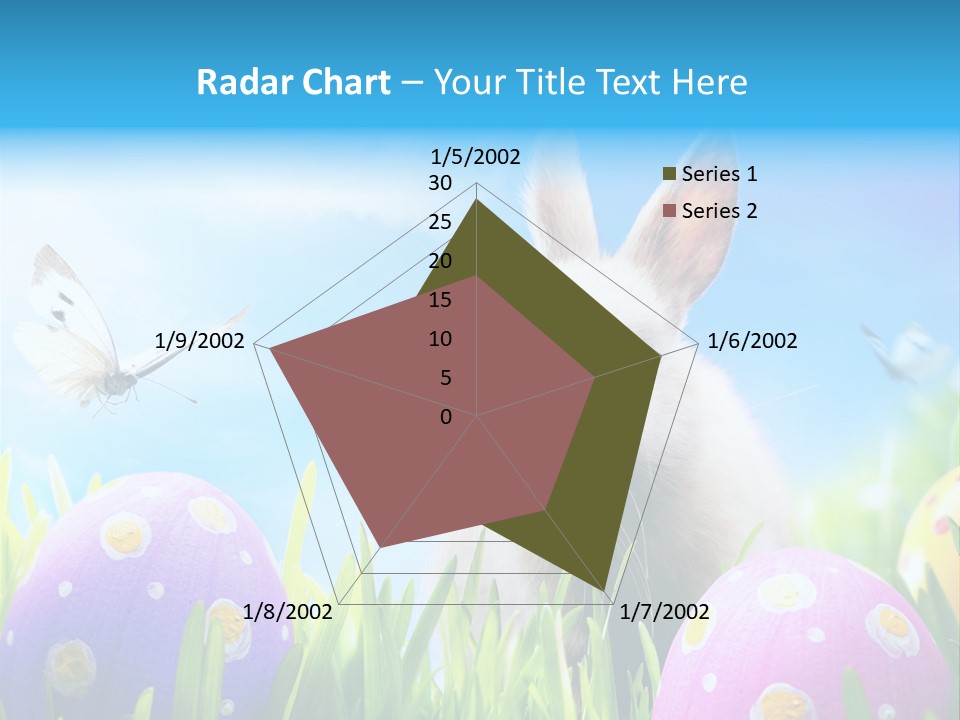 Radar Chart – Your Title Text Here

1/5/2002
30
25
20
15
10
5
0
1/6/2002
1/7/2002
1/8/2002
1/9/2002

Series 1
Series 2